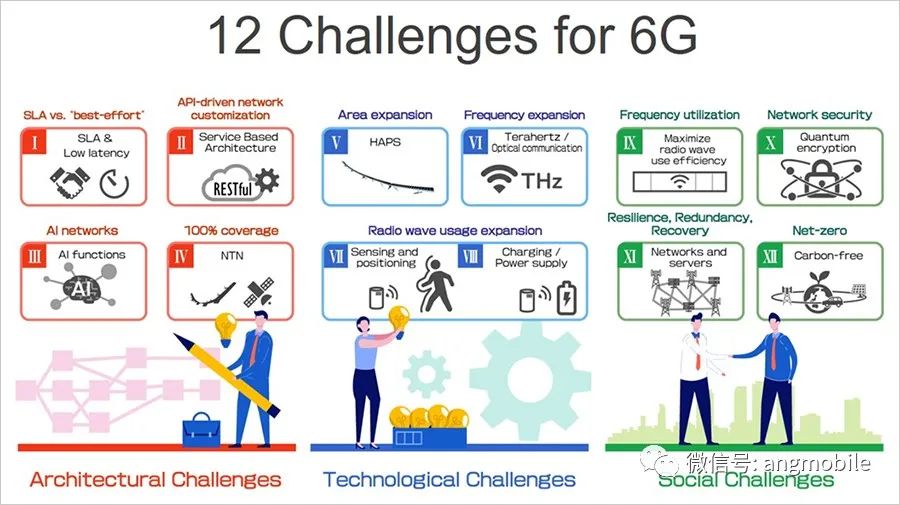 12 Challenges for 6G

SLA vs. "best-effort"
I SLA & Low latency

API-driven network customization
II Service Based Architecture
RESTful

AI networks
III AI functions
AI

100% coverage
IV NTN

Architectural Challenges

Area expansion
V HAPS

Frequency expansion
VI Terahertz / Optical communication
THz

Radio wave usage expansion
VII Sensing and positioning
VIII Charging / Power supply

Technological Challenges

Frequency utilization
IX Maximize radio wave use efficiency

Network security
X Quantum encryption

Resilience, Redundancy, Recovery
XI Networks and servers

Net-zero
XII Carbon-free

Social Challenges

微信号: angmobile